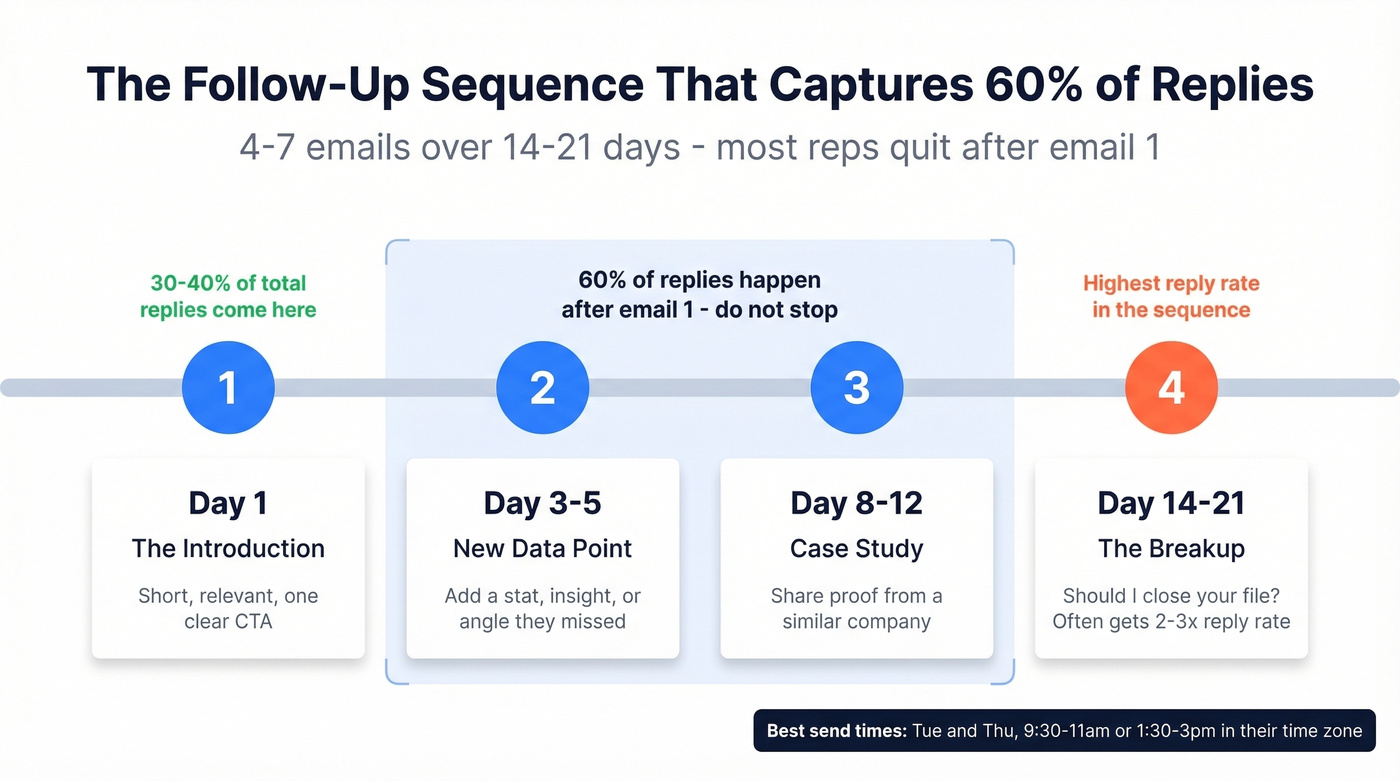 The Follow-Up Sequence That Captures 60% of Replies

4-7 emails over 14-21 days - most reps quit after email 1

30-40% of total replies come here

60% of replies happen after email 1 - do not stop

Highest reply rate in the sequence

1

2

3

4

Day 1
The Introduction
Short, relevant, one clear CTA

Day 3-5
New Data Point
Add a stat, insight, or angle they missed

Day 8-12
Case Study
Share proof from a similar company

Day 14-21
The Breakup
Should I close your file? Often gets 2-3x reply rate

Best send times: Tue and Thu, 9:30-11am or 1:30-3pm in their time zone